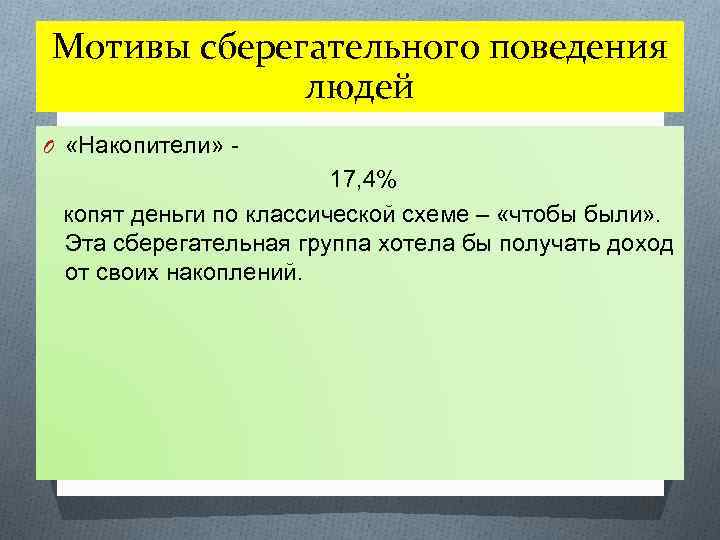 Мотивы сберегательного поведения людей

«Накопители» -

17,4%

копят деньги по классической схеме – «чтобы были». Эта сберегательная группа хотела бы получать доход от своих накоплений.